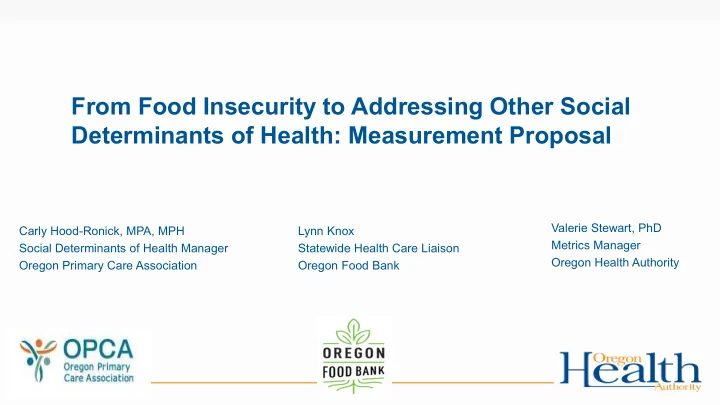 From Food Insecurity to Addressing Other Social Determinants of Health: Measurement Proposal

Carly Hood-Ronick, MPA, MPH
Social Determinants of Health Manager
Oregon Primary Care Association

Lynn Knox
Statewide Health Care Liaison
Oregon Food Bank

Valerie Stewart, PhD
Metrics Manager
Oregon Health Authority

OPCA
Oregon Primary Care Association

OREGON FOOD BANK

Oregon Health Authority